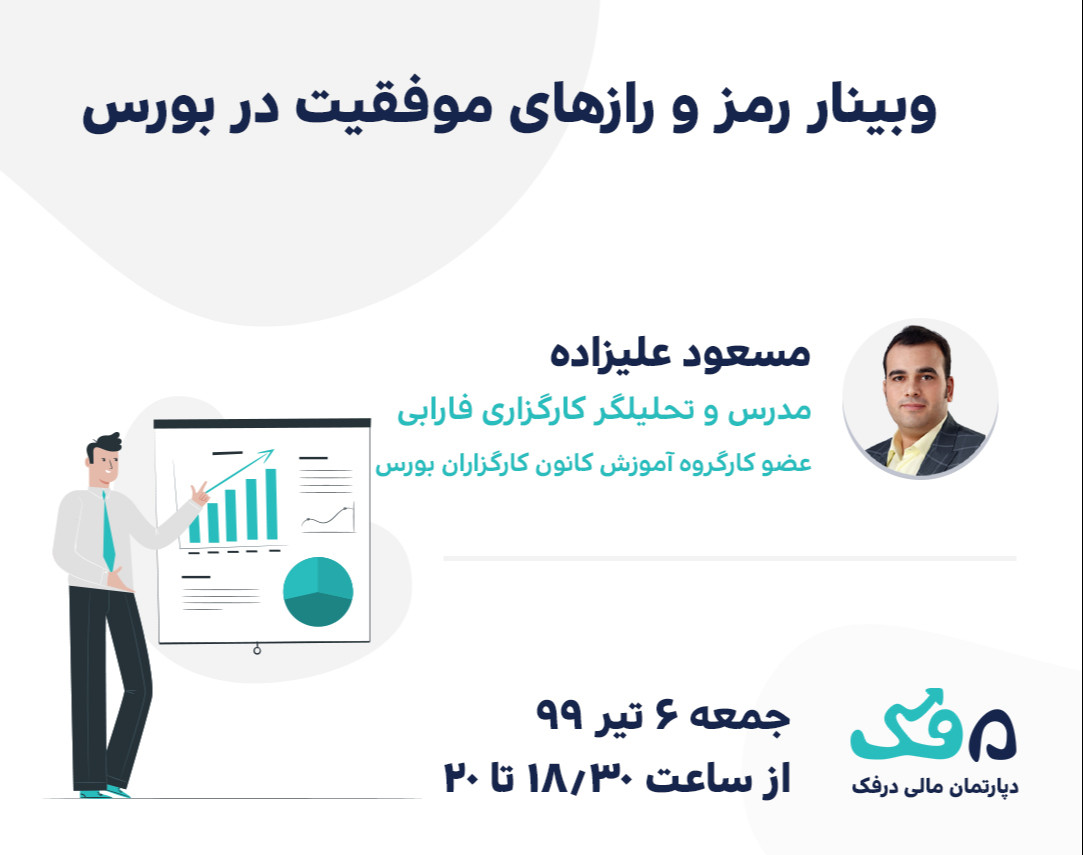 وبینار رمز و رازهای موفقیت در بورس

مسعود علیزاده
مدرس و تحلیلگر کارگزاری فارابی
عضو کارگروه آموزش کانون کارگزاران بورس

جمعه ۶ تیر ۹۹
از ساعت ۱۸/۳۰ تا ۲۰

درفک
دپارتمان مالی درفک